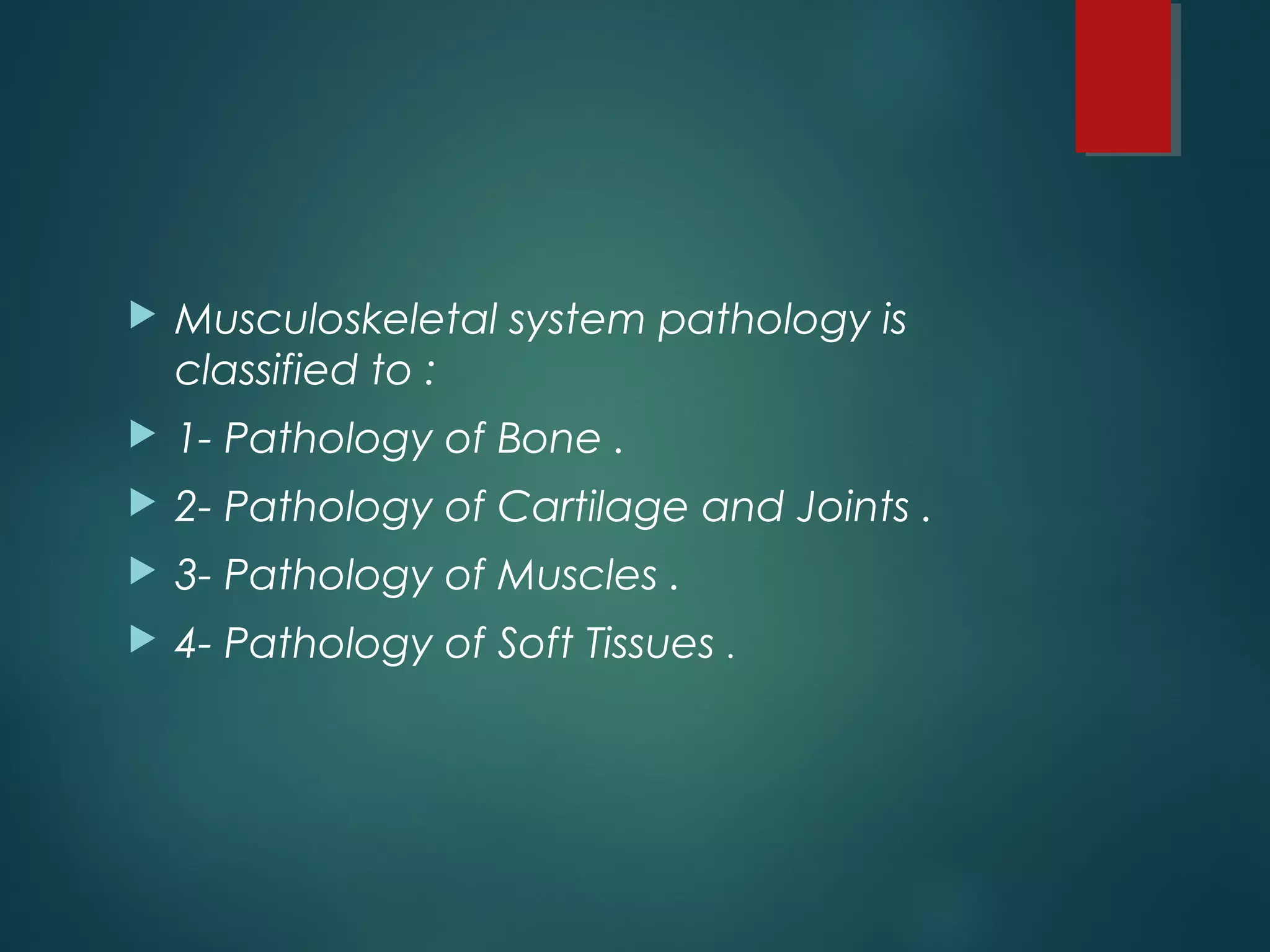 Musculoskeletal system pathology is classified to :

1- Pathology of Bone .

2- Pathology of Cartilage and Joints .

3- Pathology of Muscles .

4- Pathology of Soft Tissues .